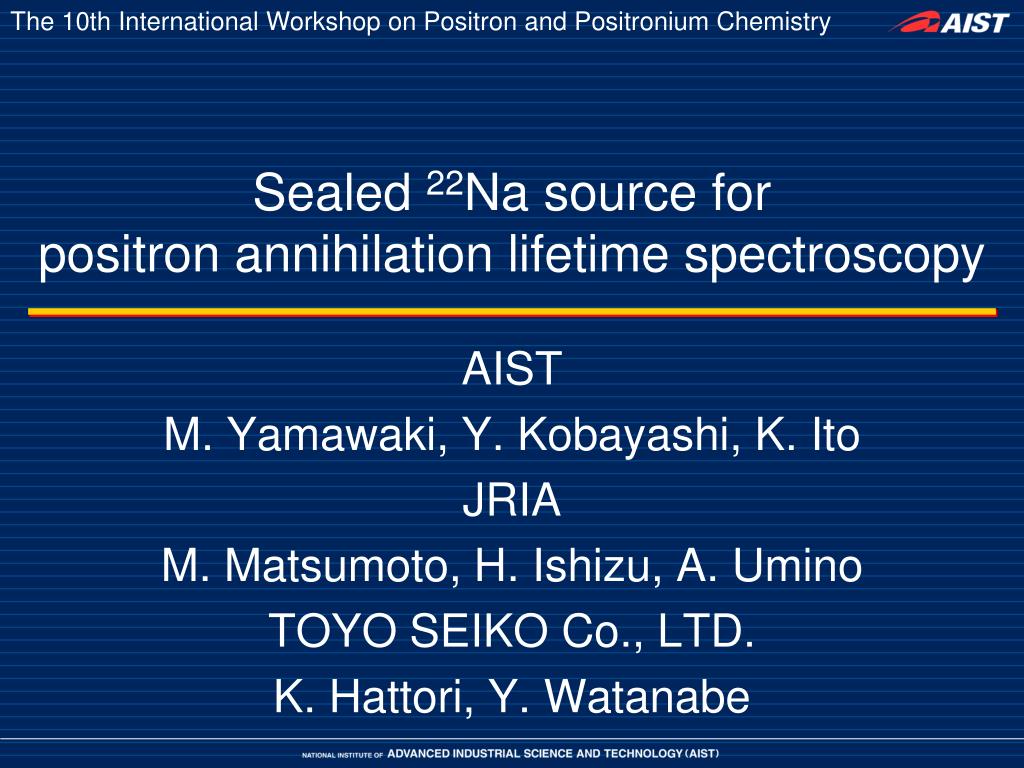 The 10th International Workshop on Positron and Positronium Chemistry

AIST

Sealed $^{22}$Na source for positron annihilation lifetime spectroscopy

AIST

M. Yamawaki, Y. Kobayashi, K. Ito

JRIA

M. Matsumoto, H. Ishizu, A. Umino

TOYO SEIKO Co., LTD.

K. Hattori, Y. Watanabe

NATIONAL INSTITUTE OF ADVANCED INDUSTRIAL SCIENCE AND TECHNOLOGY (AIST)